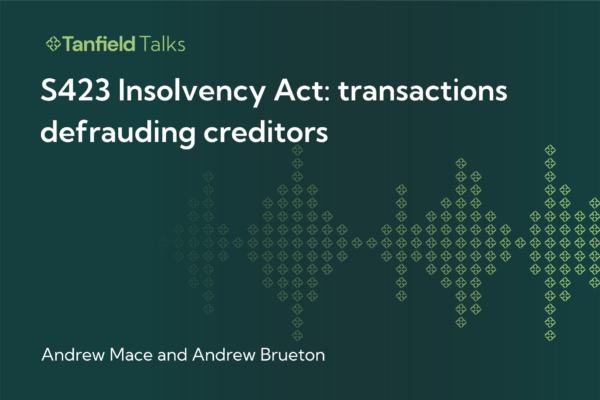 Tanfield Talks

S423 Insolvency Act: transactions defrauding creditors

Andrew Mace and Andrew Brueton